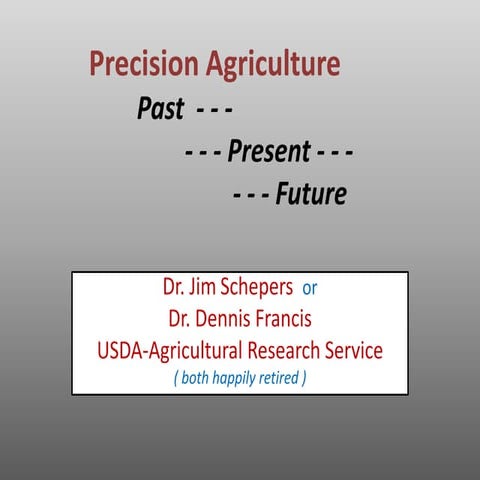 Precision Agriculture

Past - - -

- - - Present - - -

- - - Future

Dr. Jim Schepers or
Dr. Dennis Francis
USDA-Agricultural Research Service
( both happily retired )